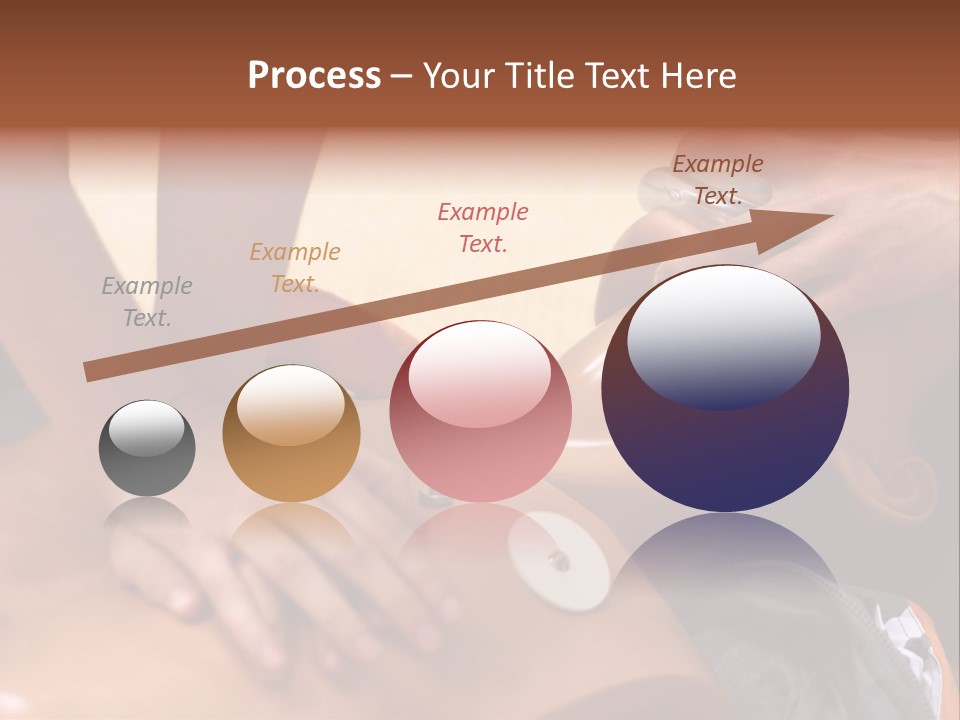 Process – Your Title Text Here

Example Text.

Example Text.

Example Text.

Example Text.